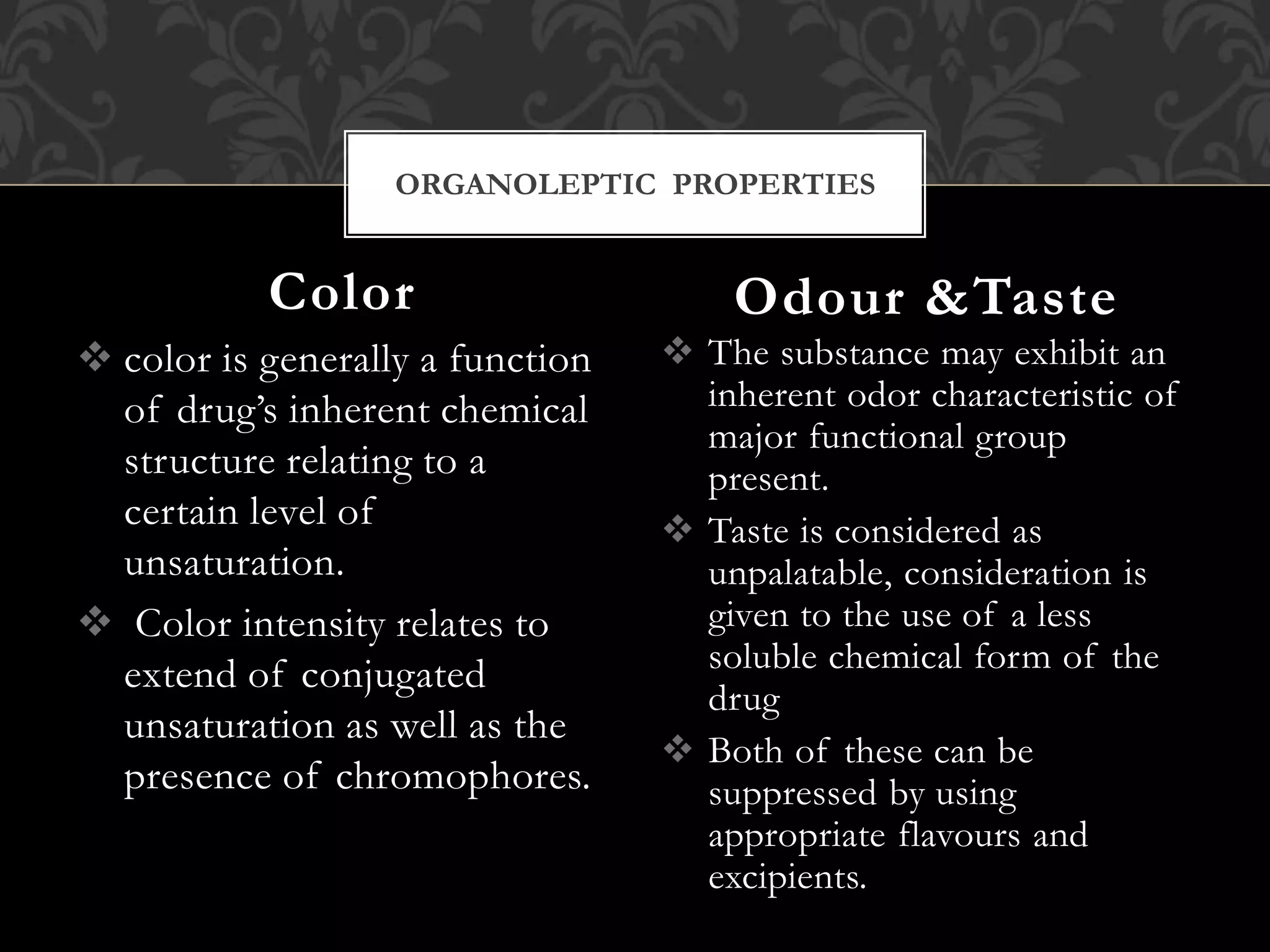 ORGANOLEPTIC PROPERTIES

Color

❖ color is generally a function of drug's inherent chemical structure relating to a certain level of unsaturation.

❖ Color intensity relates to extend of conjugated unsaturation as well as the presence of chromophores.

Odour &Taste

❖ The substance may exhibit an inherent odor characteristic of major functional group present.

❖ Taste is considered as unpalatable, consideration is given to the use of a less soluble chemical form of the drug

❖ Both of these can be suppressed by using appropriate flavours and excipients.